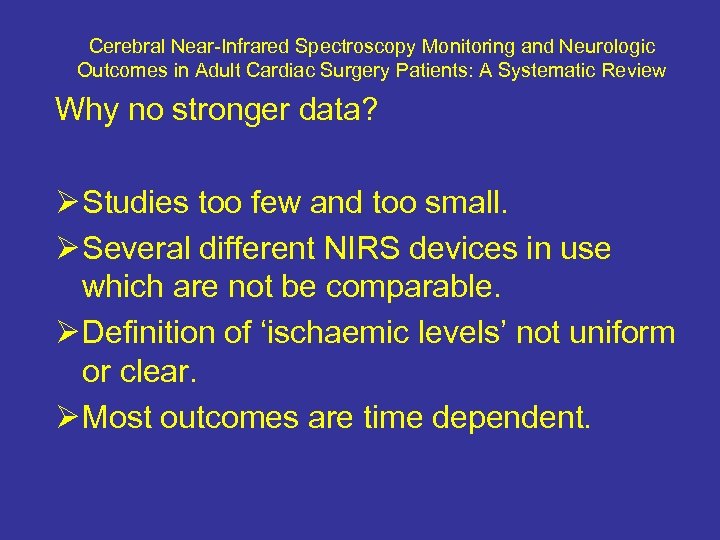 Cerebral Near-Infrared Spectroscopy Monitoring and Neurologic Outcomes in Adult Cardiac Surgery Patients: A Systematic Review

Why no stronger data?

➢ Studies too few and too small.
➢ Several different NIRS devices in use which are not be comparable.
➢ Definition of ‘ischaemic levels’ not uniform or clear.
➢ Most outcomes are time dependent.